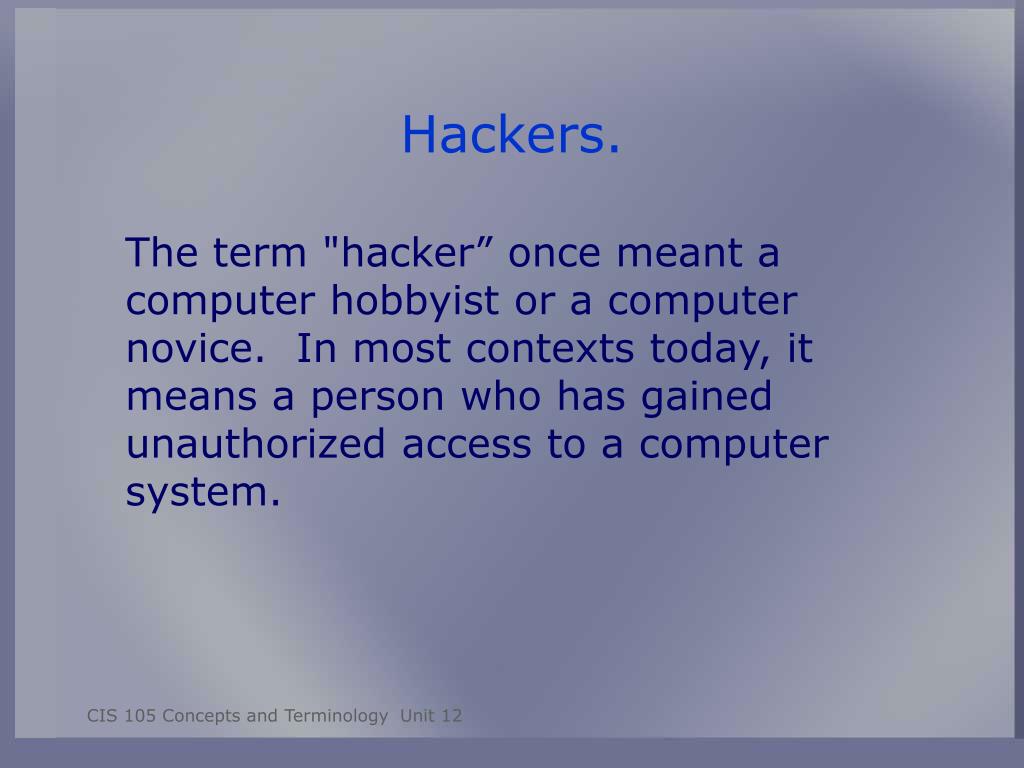 Hackers.

The term "hacker” once meant a computer hobbyist or a computer novice. In most contexts today, it means a person who has gained unauthorized access to a computer system.

CIS 105 Concepts and Terminology Unit 12